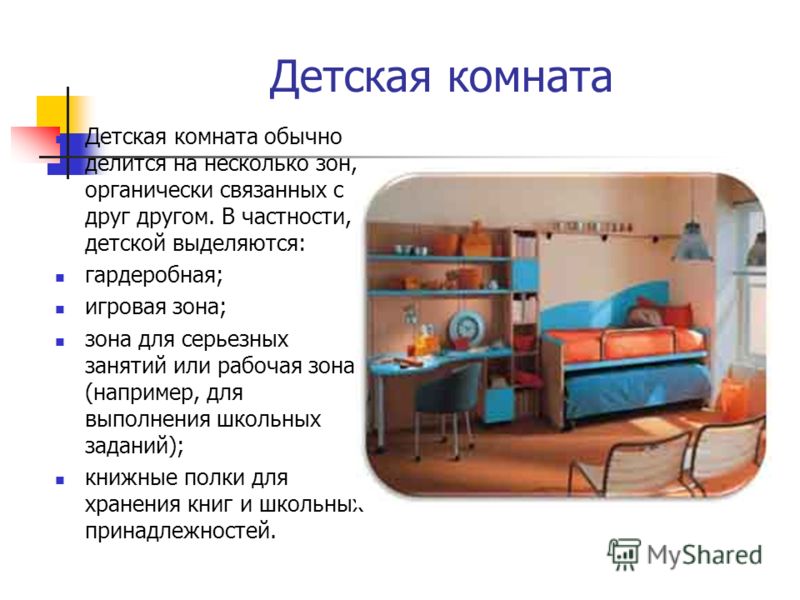 Детская комната

Детская комната обычно делится на несколько зон, органически связанных с друг другом. В частности, детской выделяются:

- гардеробная;
- игровая зона;
- зона для серьезных занятий или рабочая зона (например, для выполнения школьных заданий);
- книжные полки для хранения книг и школьных принадлежностей.

MyShared